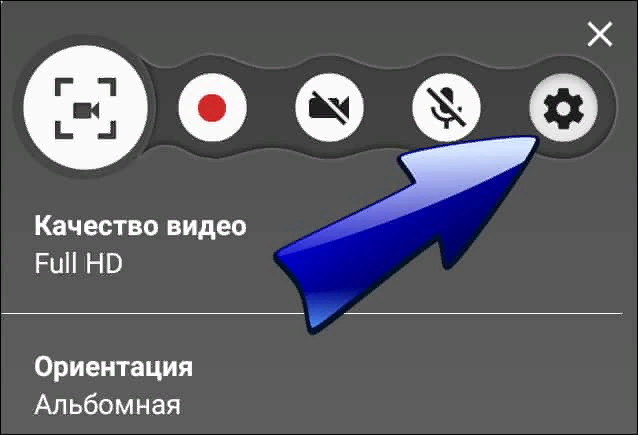 Качество видео
Full HD

Ориентация
Альбомная